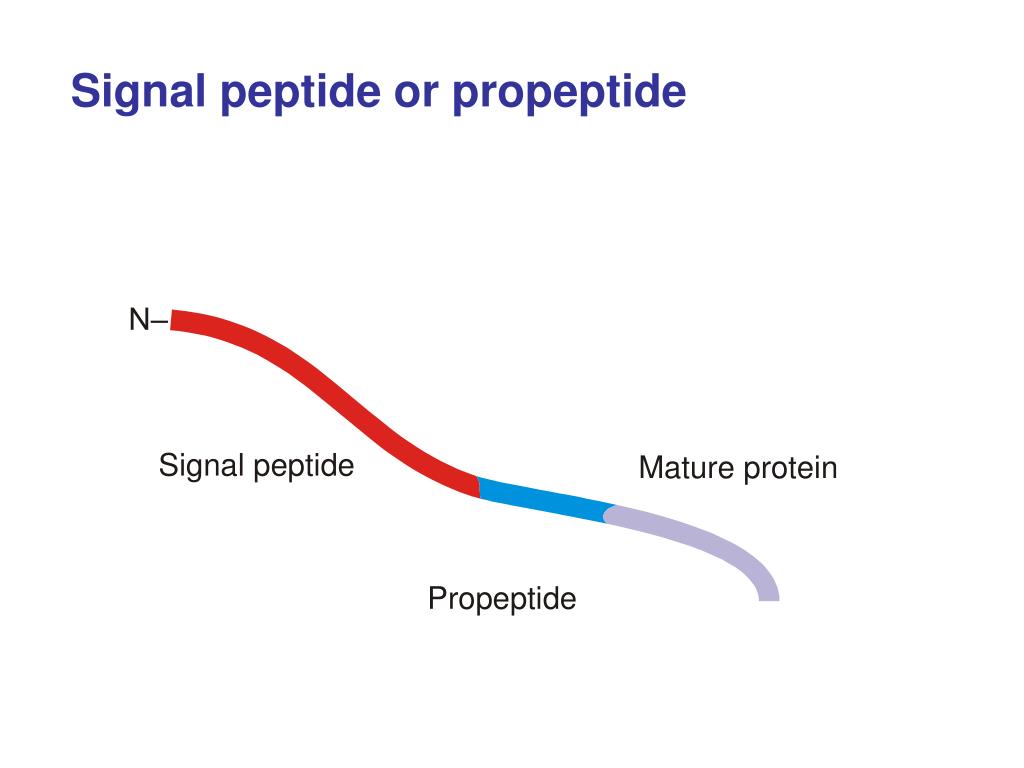 Signal peptide or propeptide

N–

Signal peptide

Mature protein

Propeptide